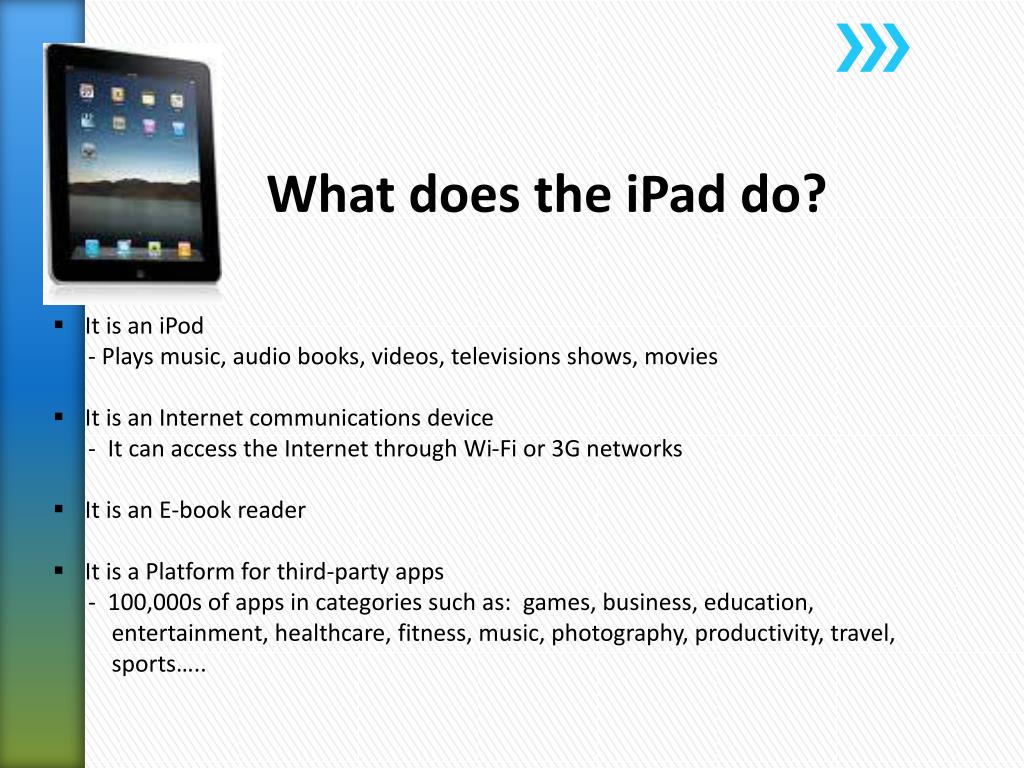 What does the iPad do?

▪ It is an iPod
- Plays music, audio books, videos, televisions shows, movies

▪ It is an Internet communications device
- It can access the Internet through Wi-Fi or 3G networks

▪ It is an E-book reader

▪ It is a Platform for third-party apps
- 100,000s of apps in categories such as: games, business, education, entertainment, healthcare, fitness, music, photography, productivity, travel, sports…..